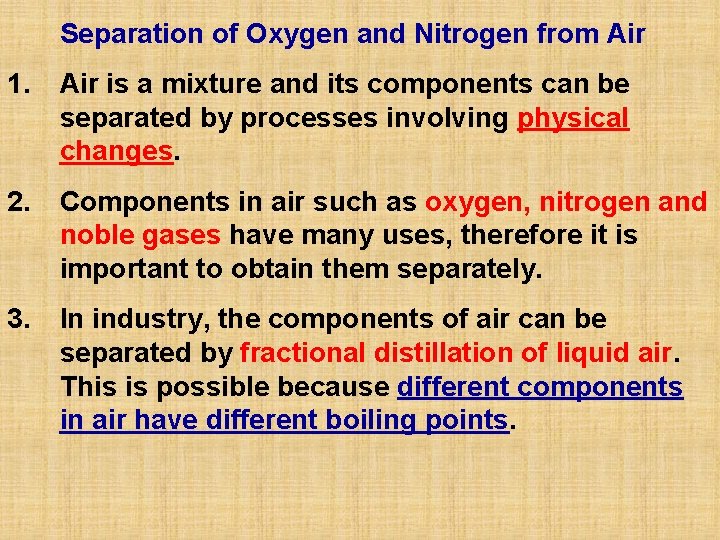 Separation of Oxygen and Nitrogen from Air

1. Air is a mixture and its components can be separated by processes involving physical changes.

2. Components in air such as oxygen, nitrogen and noble gases have many uses, therefore it is important to obtain them separately.

3. In industry, the components of air can be separated by fractional distillation of liquid air. This is possible because different components in air have different boiling points.